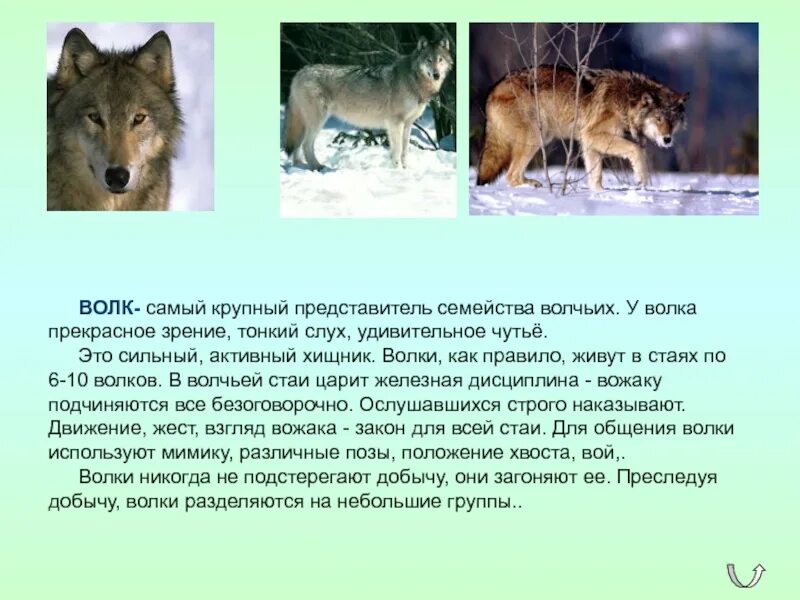 ВОЛК- самый крупный представитель семейства волчьих. У волка прекрасное зрение, тонкий слух, удивительное чутьё.

Это сильный, активный хищник. Волки, как правило, живут в стаях по 6-10 волков. В волчьей стаи царит железная дисциплина - вожаку подчиняются все безоговорочно. Ослушавшихся строго наказывают. Движение, жест, взгляд вожака - закон для всей стаи. Для общения волки используют мимику, различные позы, положение хвоста, вой,.

Волки никогда не подстерегают добычу, они загоняют ее. Преследуя добычу, волки разделяются на небольшие группы..